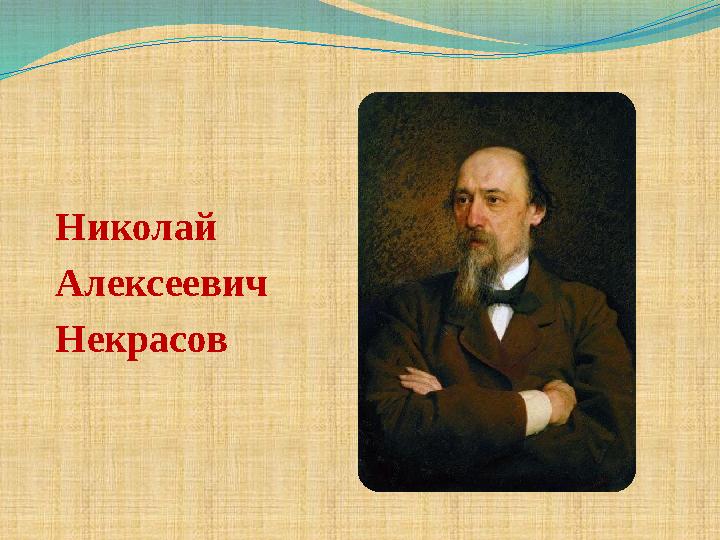 Николай
Алексеевич
Некрасов